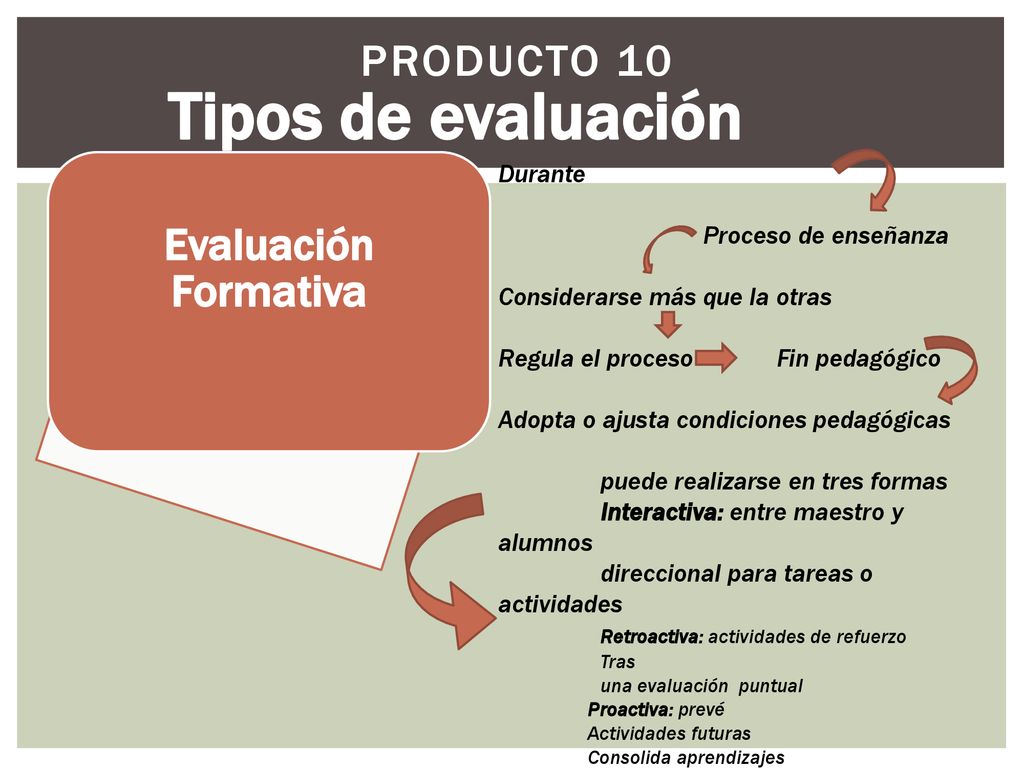 PRODUCTO 10
Tipos de evaluación

Evaluación Formativa

Durante

Proceso de enseñanza

Considerarse más que la otras

Regula el proceso Fin pedagógico

Adopta o ajusta condiciones pedagógicas

puede realizarse en tres formas
Interactiva: entre maestro y alumnos
direccional para tareas o actividades

Retroactiva: actividades de refuerzo
Tras
una evaluación puntual
Proactiva: prevé
Actividades futuras
Consolida aprendizajes